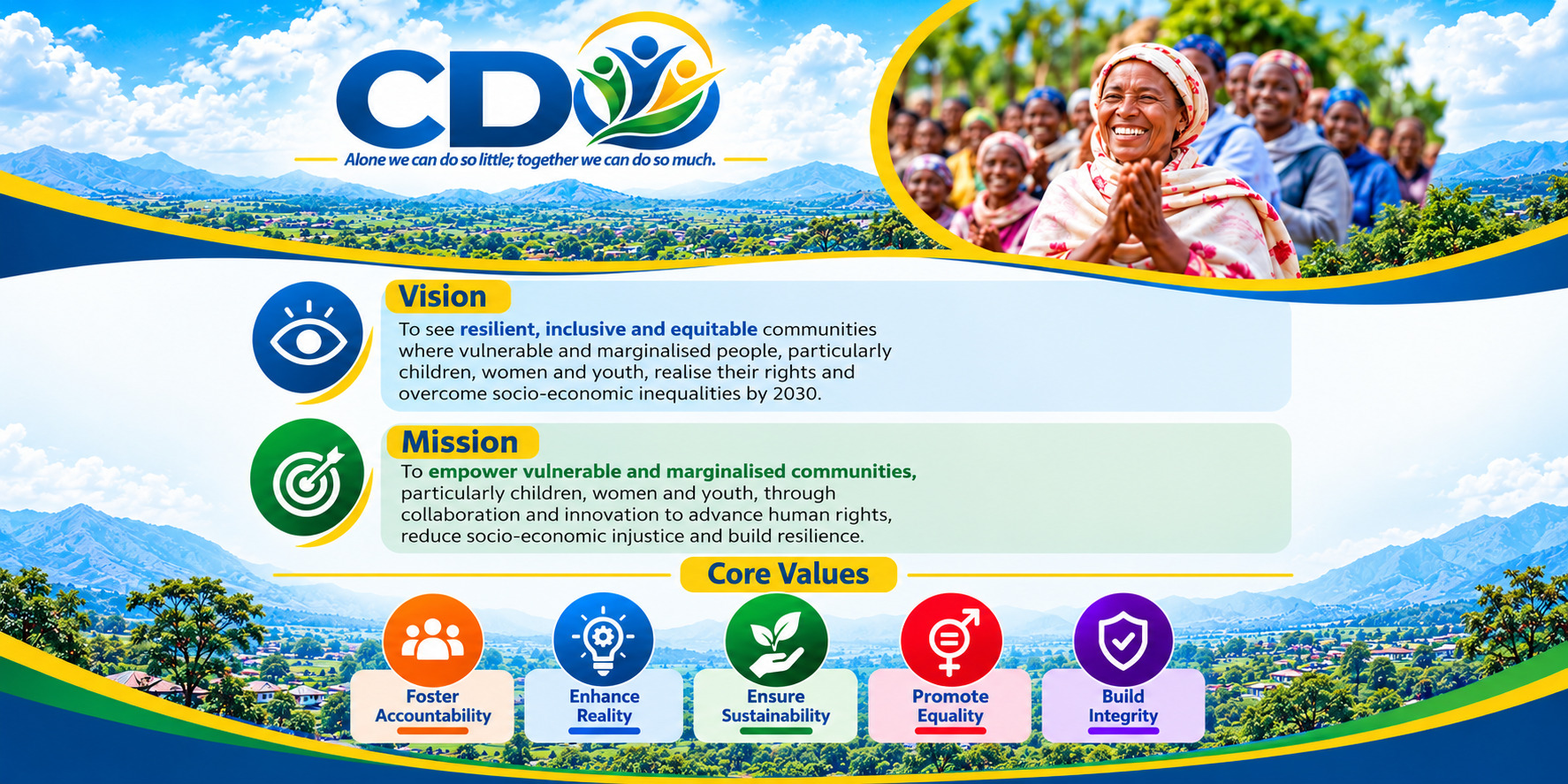 CDO

Alone we can do so little; together we can do so much.

Vision

To see resilient, inclusive and equitable communities where vulnerable and marginalised people, particularly children, women and youth, realise their rights and overcome socio-economic inequalities by 2030.

Mission

To empower vulnerable and marginalised communities, particularly children, women and youth, through collaboration and innovation to advance human rights, reduce socio-economic injustice and build resilience.

Core Values

Foster Accountability

Enhance Reality

Ensure Sustainability

Promote Equality

Build Integrity